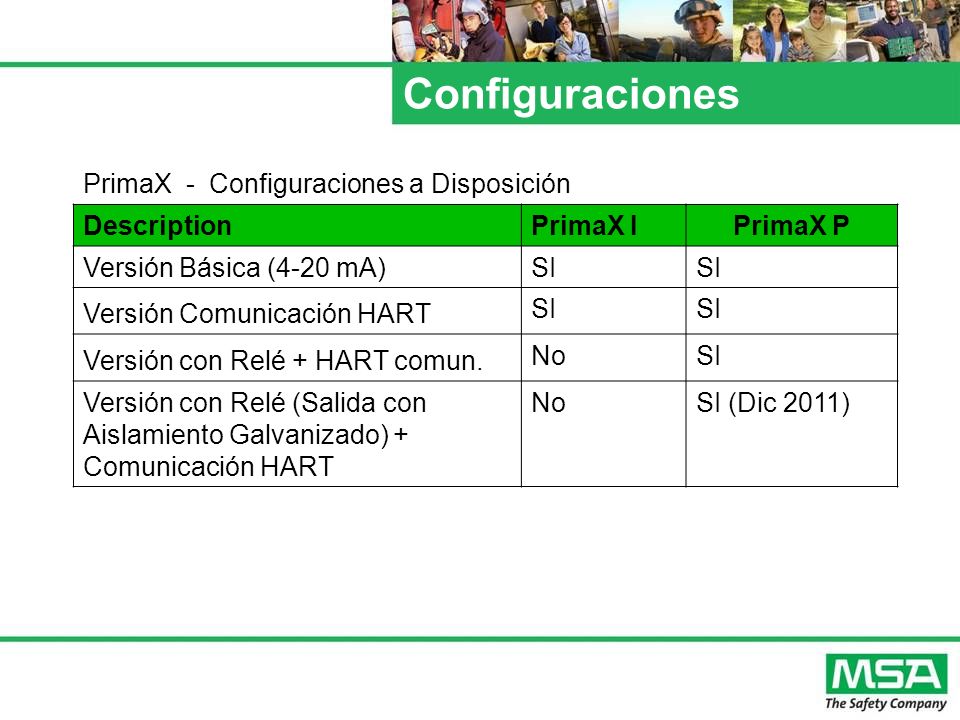 Configuraciones

PrimaX - Configuraciones a Disposición

| Description | PrimaX I | PrimaX P |
|---|---|---|
| Versión Básica (4-20 mA) | SI | SI |
| Versión Comunicación HART | SI | SI |
| Versión con Relé + HART comun. | No | SI |
| Versión con Relé (Salida con Aislamiento Galvanizado) + Comunicación HART | No | SI (Dic 2011) |

MSA
The Safety Company